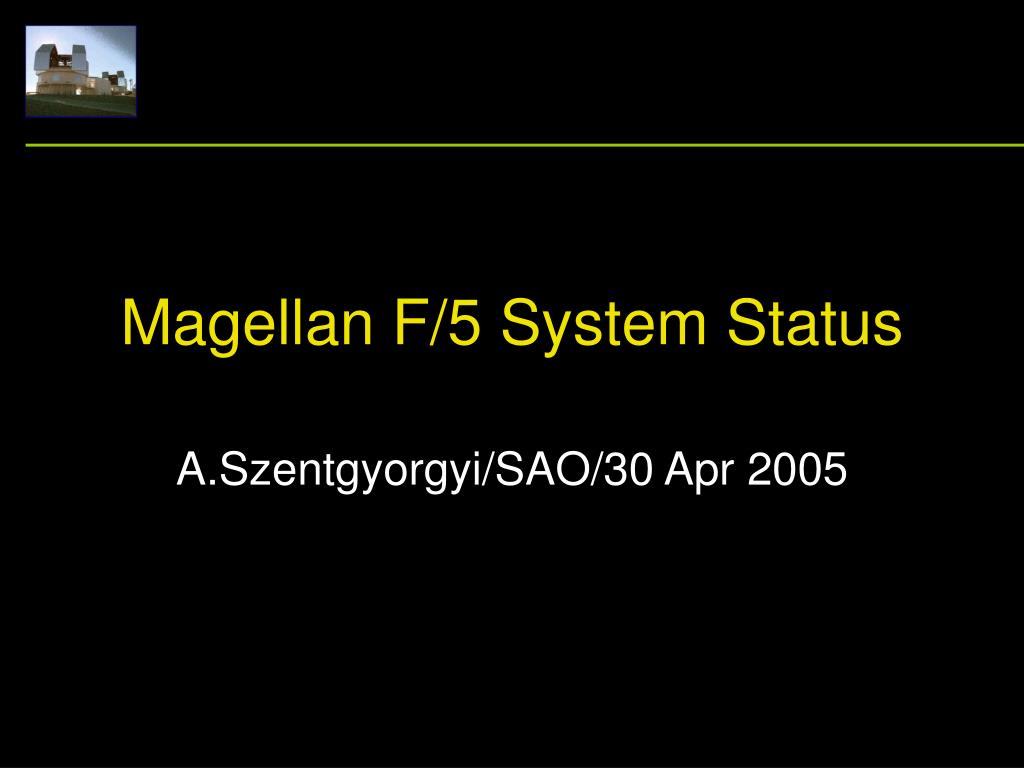 Magellan F/5 System Status

A.Szentgyorgyi/SAO/30 Apr 2005